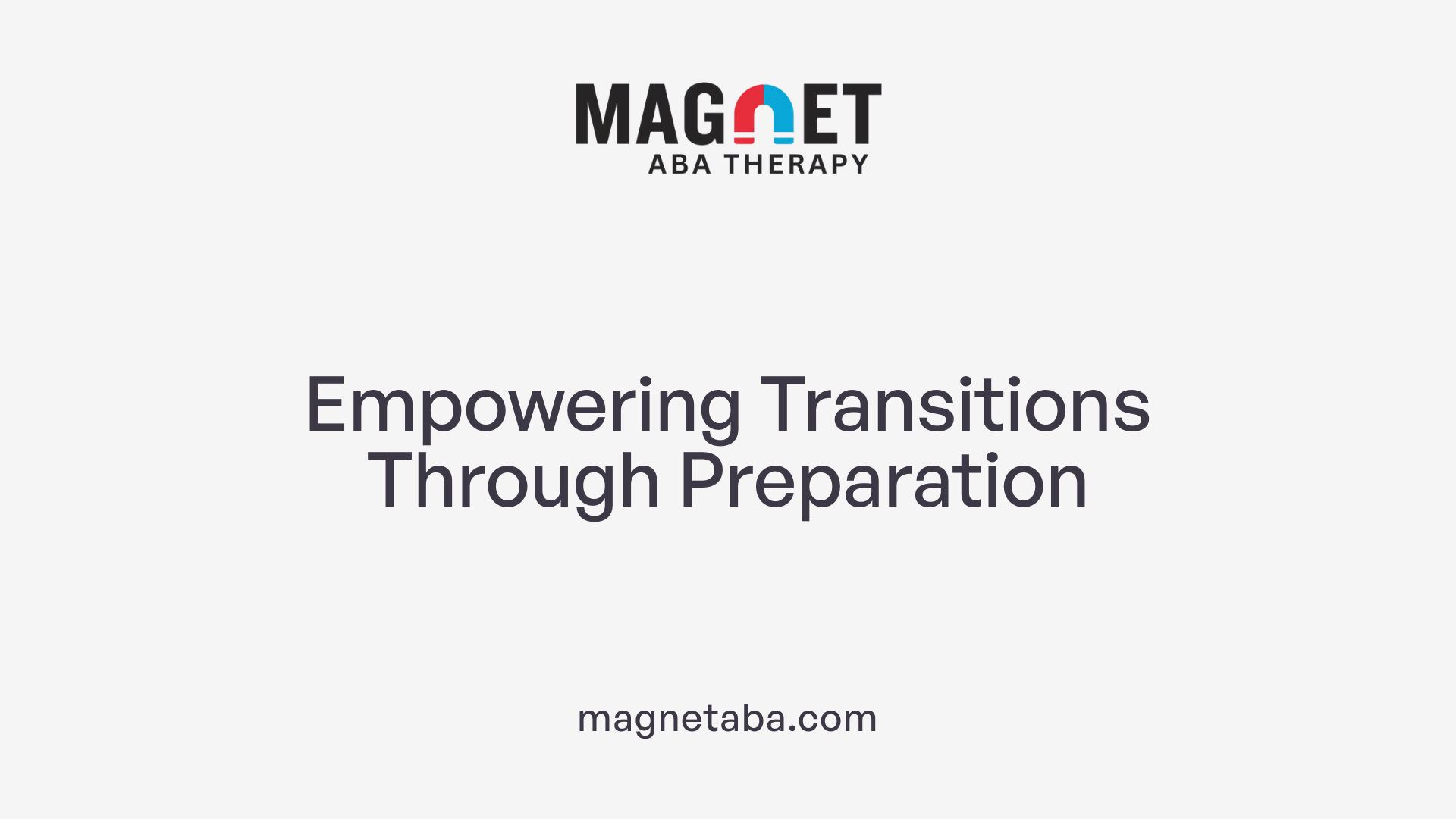 MAGNET
ABA THERAPY

Empowering Transitions Through Preparation

magnetaba.com